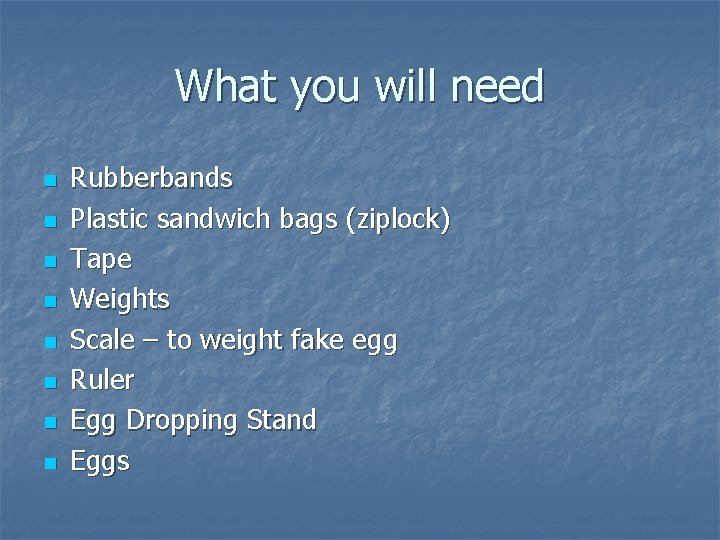 What you will need

- Rubberbands
- Plastic sandwich bags (ziplock)
- Tape
- Weights
- Scale – to weight fake egg
- Ruler
- Egg Dropping Stand
- Eggs